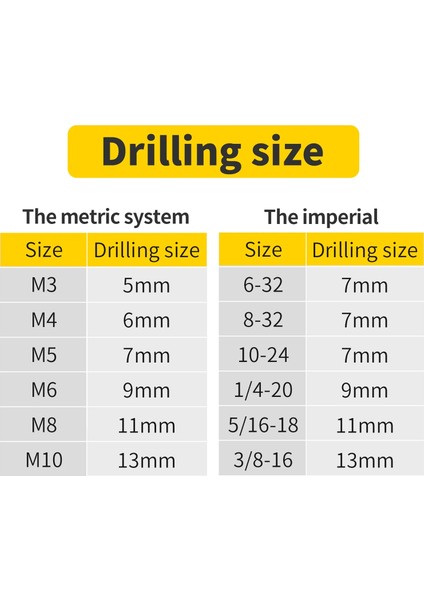 Drilling size

The metric system

| Size | Drilling size |
|---|---|
| M3 | 5mm |
| M4 | 6mm |
| M5 | 7mm |
| M6 | 9mm |
| M8 | 11mm |
| M10 | 13mm |

The imperial

| Size | Drilling size |
|---|---|
| 6-32 | 7mm |
| 8-32 | 7mm |
| 10-24 | 7mm |
| 1/4-20 | 9mm |
| 5/16-18 | 11mm |
| 3/8-16 | 13mm |